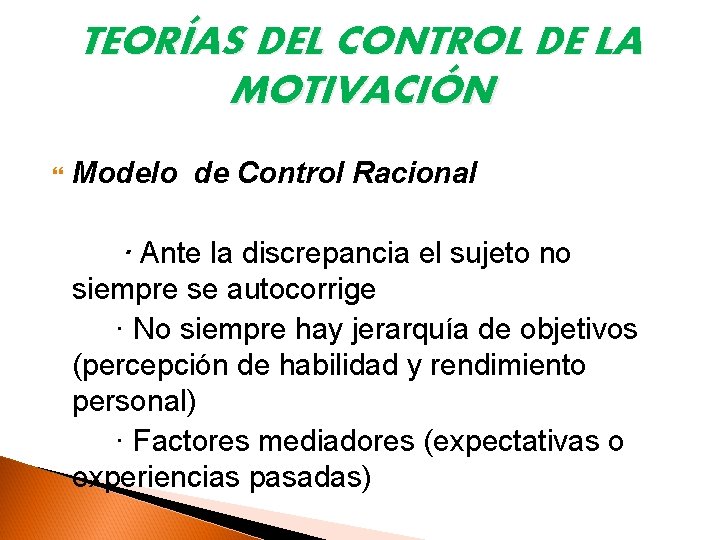 TEORÍAS DEL CONTROL DE LA MOTIVACIÓN

Modelo de Control Racional

· Ante la discrepancia el sujeto no siempre se autocorrige

· No siempre hay jerarquía de objetivos (percepción de habilidad y rendimiento personal)

· Factores mediadores (expectativas o experiencias pasadas)